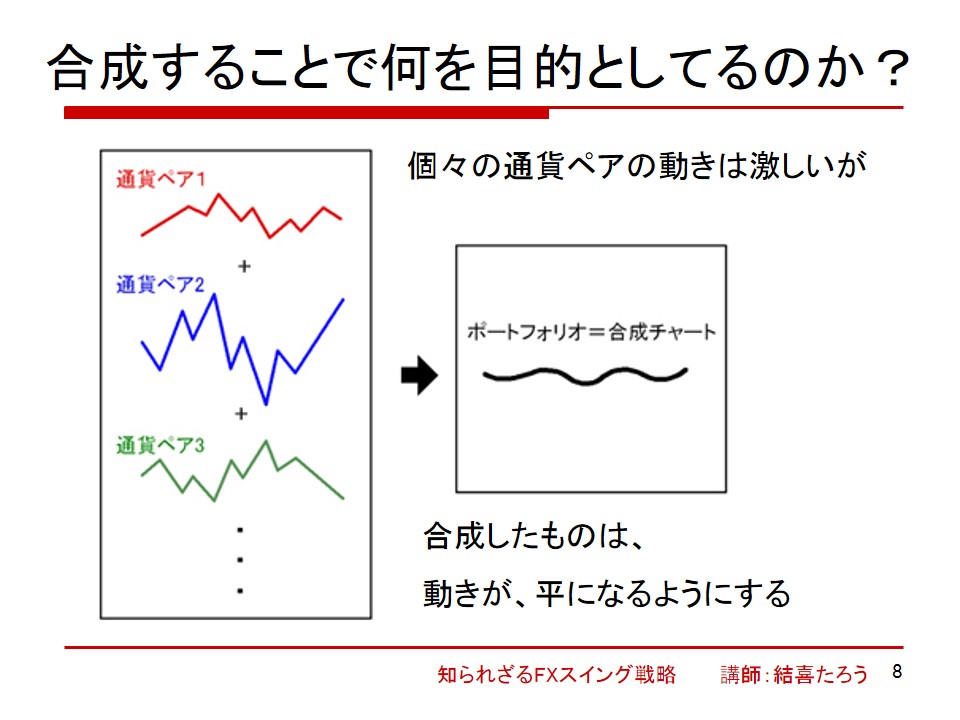 合成することで何を目的としてるのか？

通貨ペア1

+

通貨ペア2

+

通貨ペア3

・
・
・

個々の通貨ペアの動きは激しいが

ポートフォリオ＝合成チャート

合成したものは、

動きが、平になるようにする

知られざるFXスイング戦略　講師：結喜たろう　8